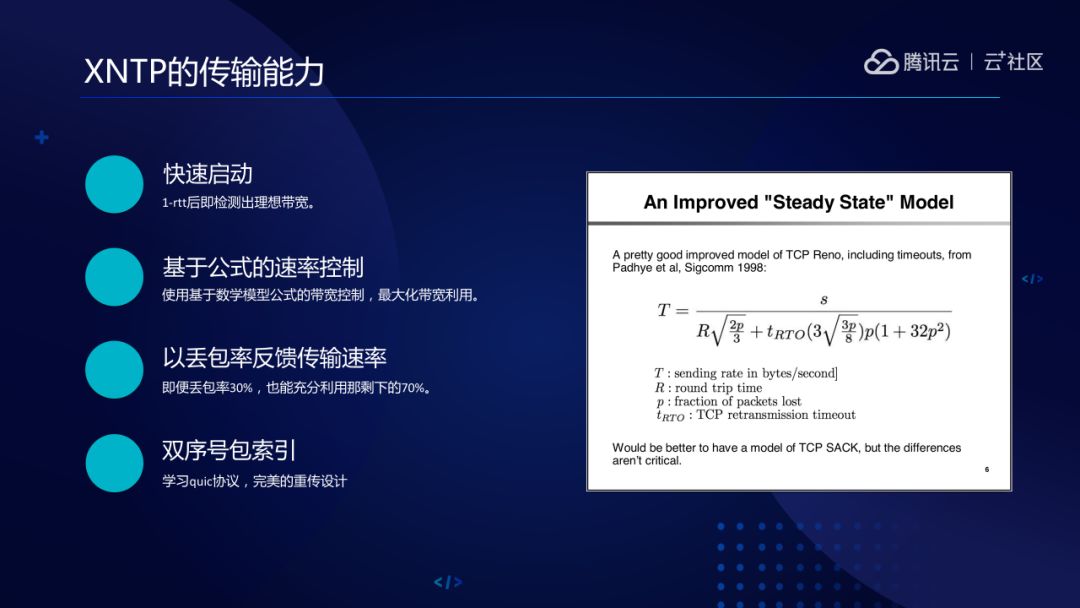 XNTP的传输能力

腾讯云 | 云+社区

快速启动
1-rtt后即检测出理想带宽。

基于公式的速率控制
使用基于数学模型公式的带宽控制，最大化带宽利用。

以丢包率反馈传输速率
即便丢包率30%，也能充分利用那剩下的70%。

双序号包索引
学习quic协议，完美的重传设计

An Improved "Steady State" Model

A pretty good improved model of TCP Reno, including timeouts, from Padhye et al, Sigcomm 1998:

$T = \frac{s}{R\sqrt{\frac{2p}{3}} + t_{RTO}(3\sqrt{\frac{3p}{8}})p(1+32p^2)}$

$T$ : sending rate in bytes/second]
$R$ : round trip time
$p$ : fraction of packets lost
$t_{RTO}$ : TCP retransmission timeout

Would be better to have a model of TCP SACK, but the differences aren't critical.

6

</>

</>